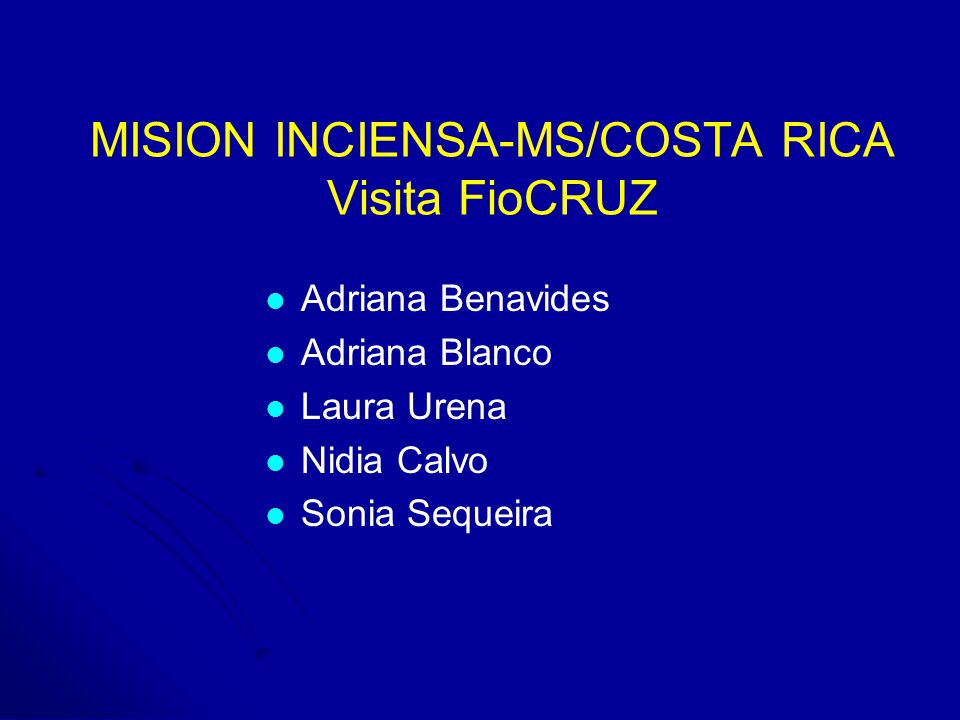 MISION INCIENSA-MS/COSTA RICA
Visita FioCRUZ

- Adriana Benavides
- Adriana Blanco
- Laura Urena
- Nidia Calvo
- Sonia Sequeira